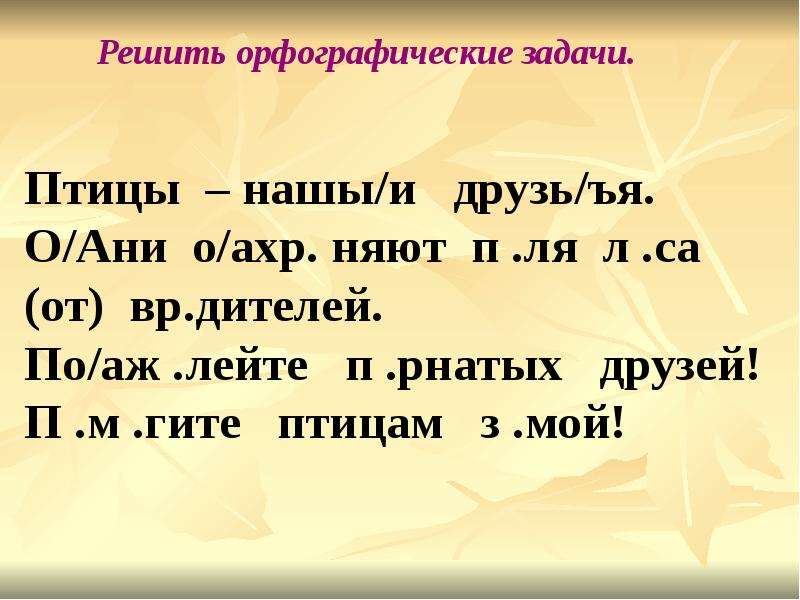 Решить орфографические задачи.

Птицы – нашы/и друзь/ъя.
О/Ани о/ахр. няют п .ля л .са (от) вр.дителей.
По/аж .лейте п .рнатых друзей!
П .м .гите птицам з .мой!